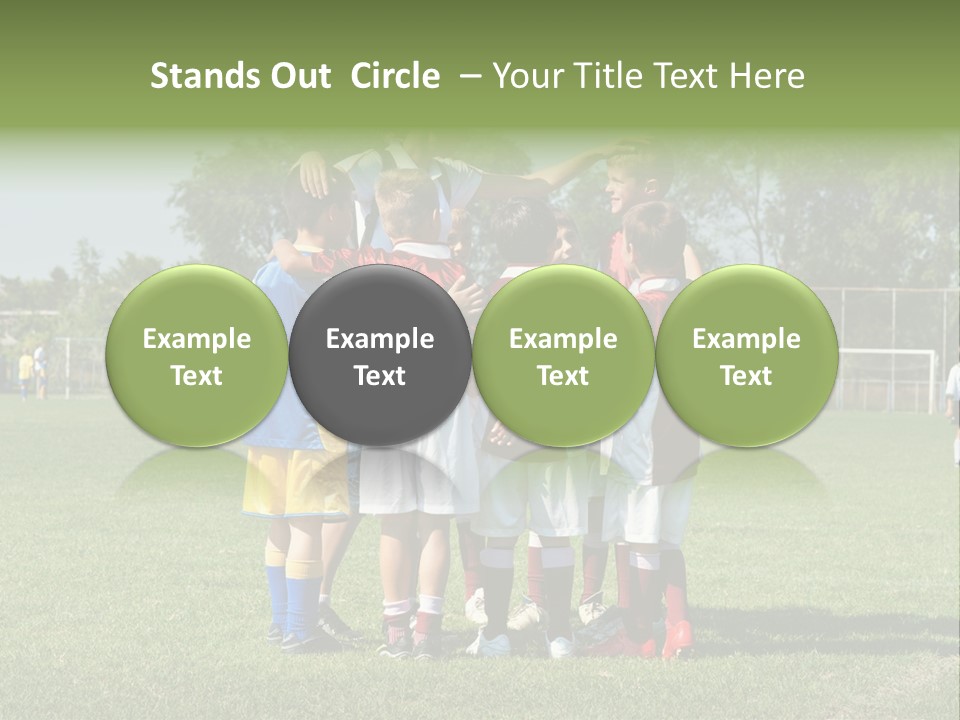 Stands Out Circle – Your Title Text Here

Example Text

Example Text

Example Text

Example Text